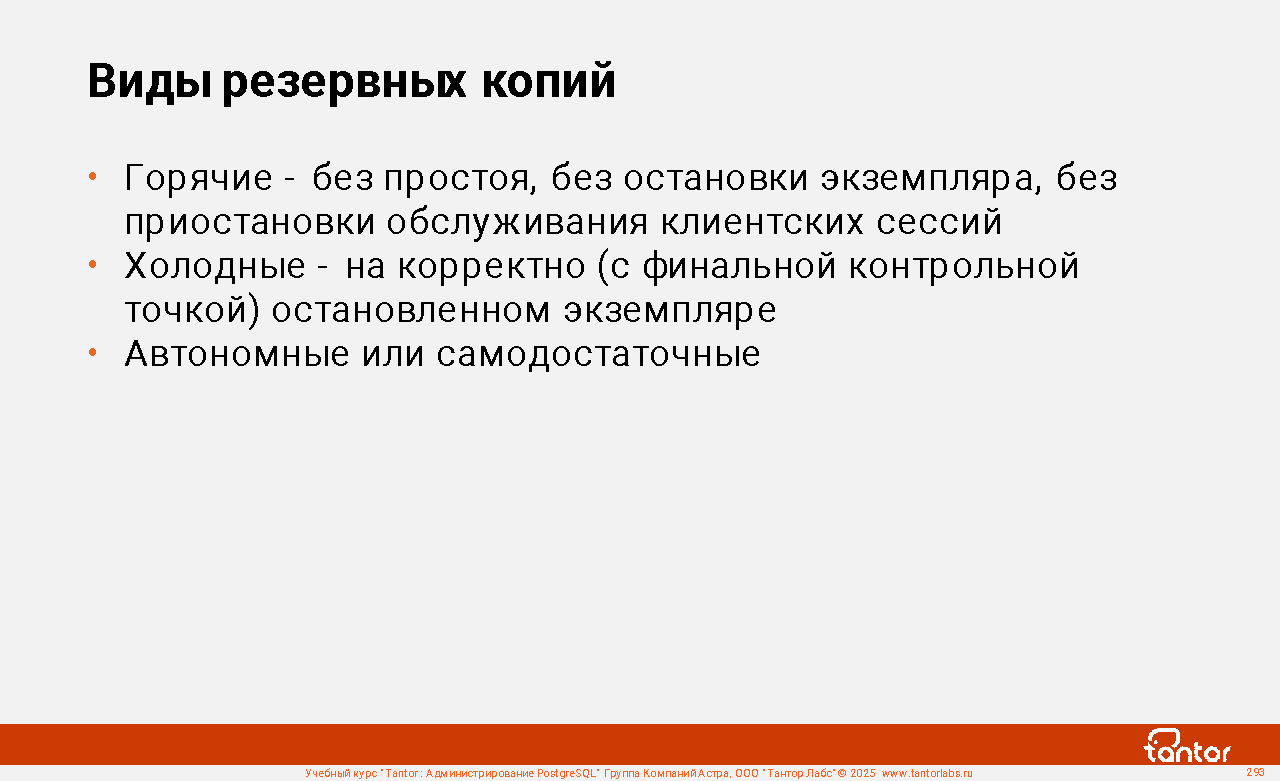 Виды резервных копий

• Горячие - без простоя, без остановки экземпляра, без приостановки обслуживания клиентских сессий
• Холодные - на корректно (с финальной контрольной точкой) остановленном экземпляре
• Автономные или самодостаточные

tantor

Учебный курс "Tantor: Администрирование PostgreSQL" Группа Компаний Астра, ООО "Тантор Лабс" © 2025 www.tantorlabs.ru

293